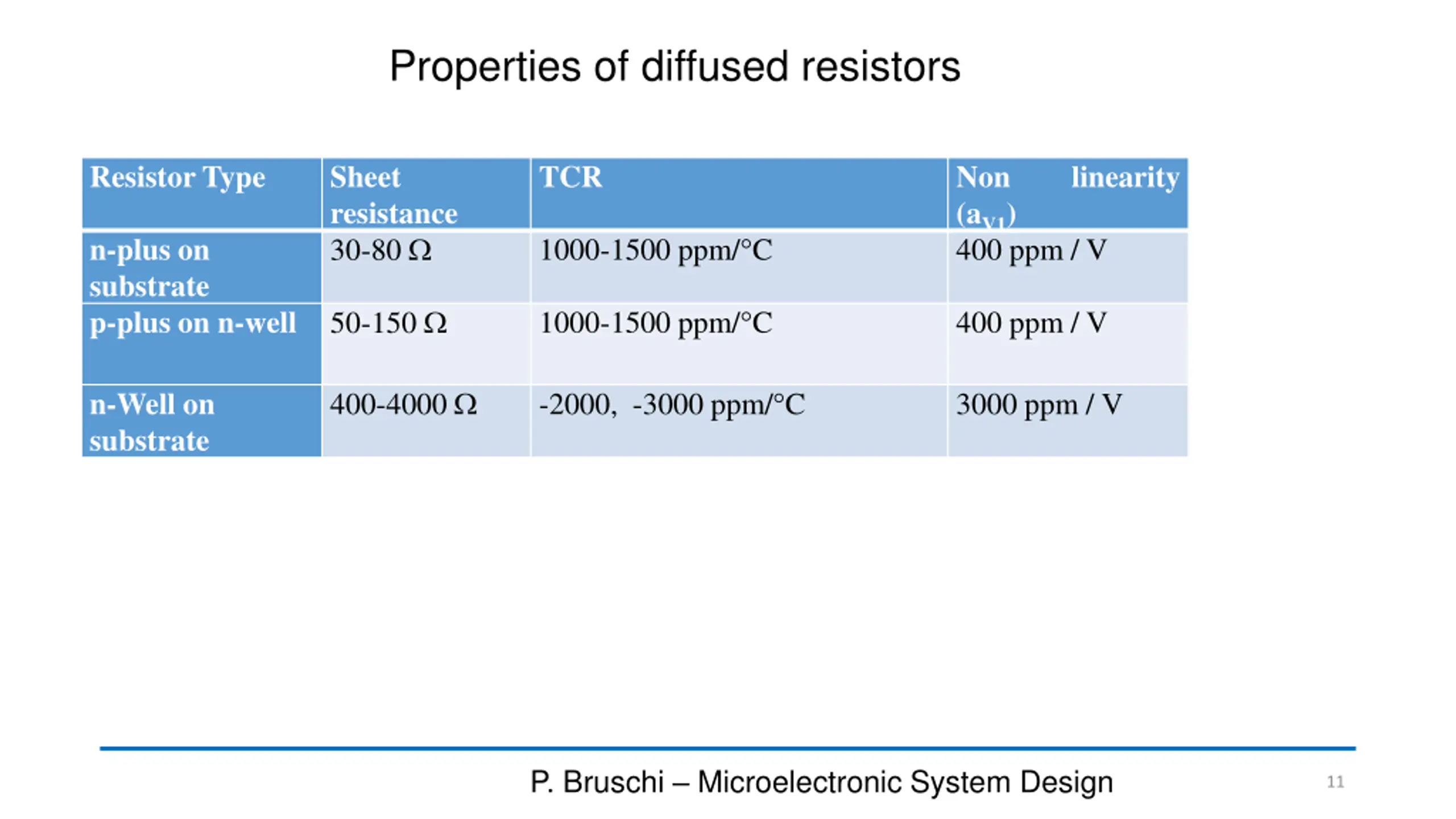 Properties of diffused resistors

| Resistor Type | Sheet resistance | TCR | Non linearity ($a_{V1}$) |
|---|---|---|---|
| n-plus on substrate | 30-80 Ω | 1000-1500 ppm/°C | 400 ppm / V |
| p-plus on n-well | 50-150 Ω | 1000-1500 ppm/°C | 400 ppm / V |
| n-Well on substrate | 400-4000 Ω | -2000, -3000 ppm/°C | 3000 ppm / V |

P. Bruschi – Microelectronic System Design

11